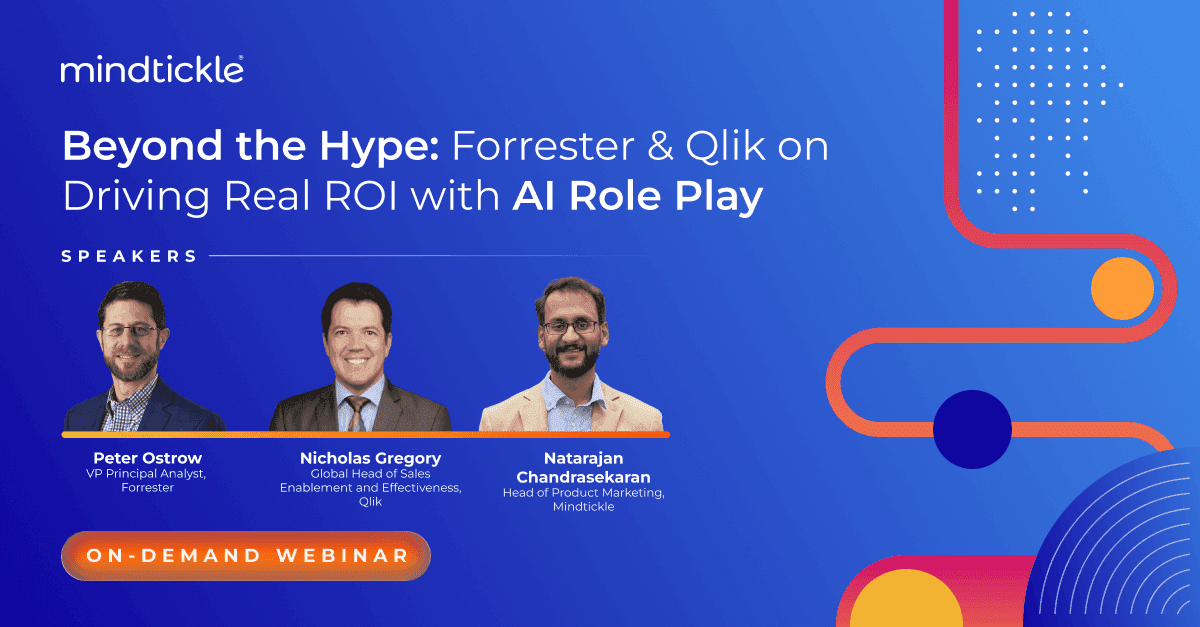 mindtickle

Beyond the Hype: Forrester & Qlik on Driving Real ROI with AI Role Play

SPEAKERS

Peter Ostrow
VP Principal Analyst, Forrester

Nicholas Gregory
Global Head of Sales Enablement and Effectiveness, Qlik

Natarajan Chandrasekaran
Head of Product Marketing, Mindtickle

ON-DEMAND WEBINAR